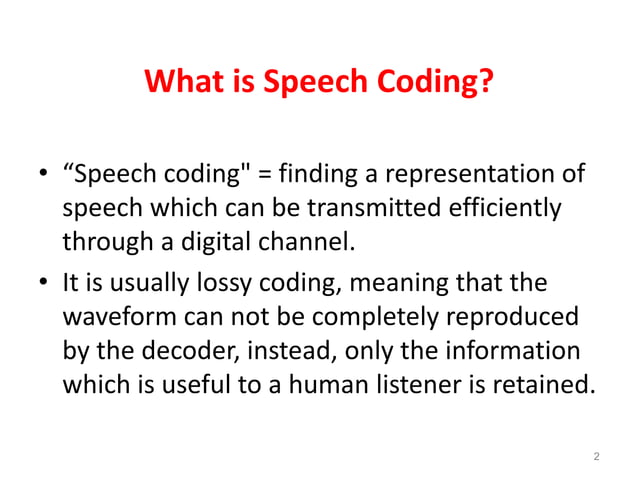 What is Speech Coding?

• “Speech coding" = finding a representation of speech which can be transmitted efficiently through a digital channel.

• It is usually lossy coding, meaning that the waveform can not be completely reproduced by the decoder, instead, only the information which is useful to a human listener is retained.

2